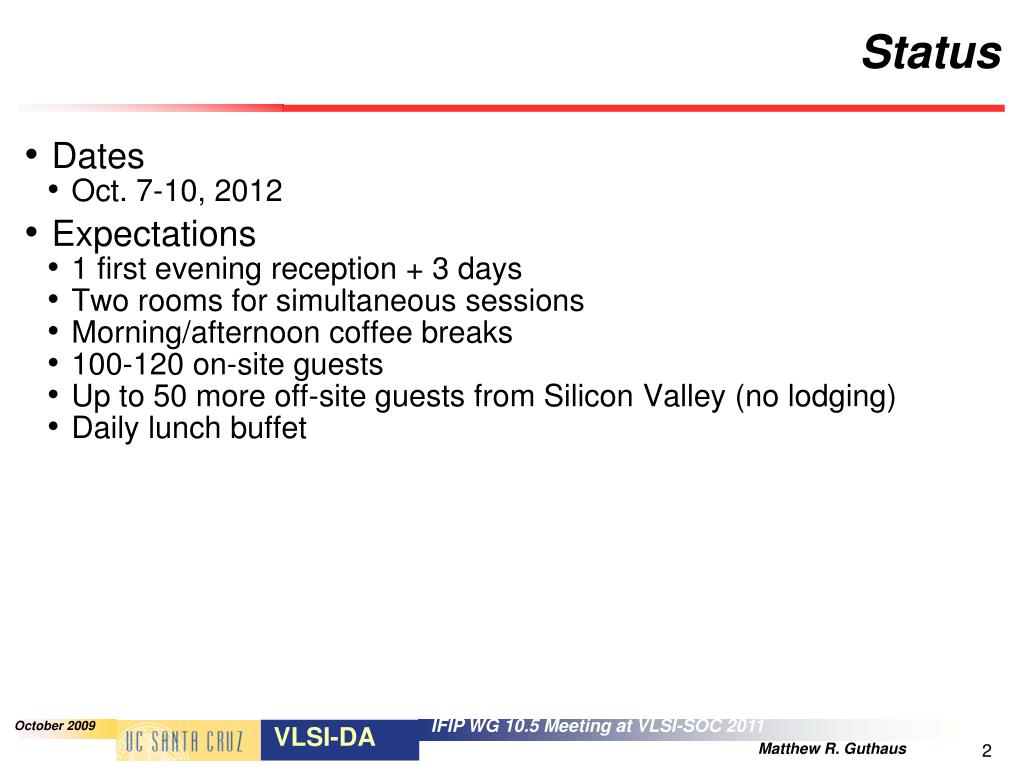 Status

• Dates
  • Oct. 7-10, 2012
• Expectations
  • 1 first evening reception + 3 days
  • Two rooms for simultaneous sessions
  • Morning/afternoon coffee breaks
  • 100-120 on-site guests
  • Up to 50 more off-site guests from Silicon Valley (no lodging)
  • Daily lunch buffet

October 2009

UC SANTA CRUZ

VLSI-DA

IFIP WG 10.5 Meeting at VLSI-SOC 2011

Matthew R. Guthaus

2